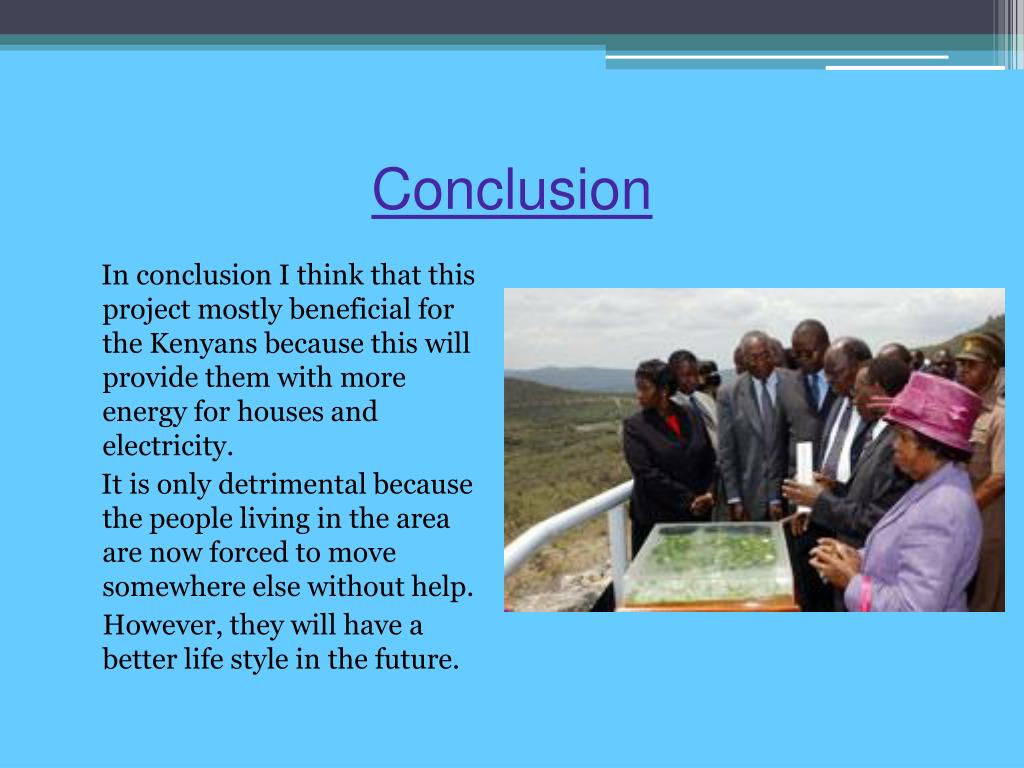 Conclusion

In conclusion I think that this project mostly beneficial for the Kenyans because this will provide them with more energy for houses and electricity.

It is only detrimental because the people living in the area are now forced to move somewhere else without help.

However, they will have a better life style in the future.